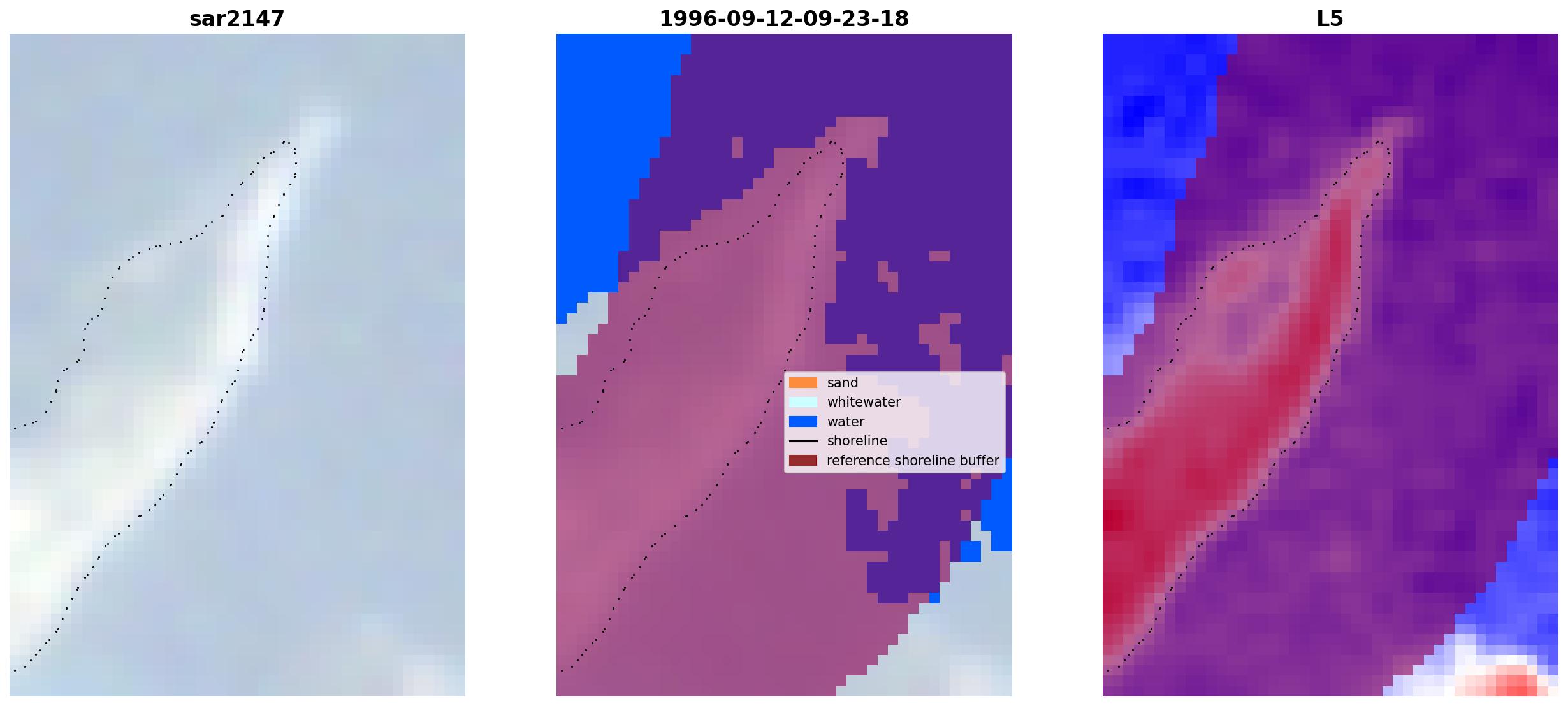 sar2147

1996-09-12-09-23-18

sand
whitewater
water
shoreline
reference shoreline buffer

L5